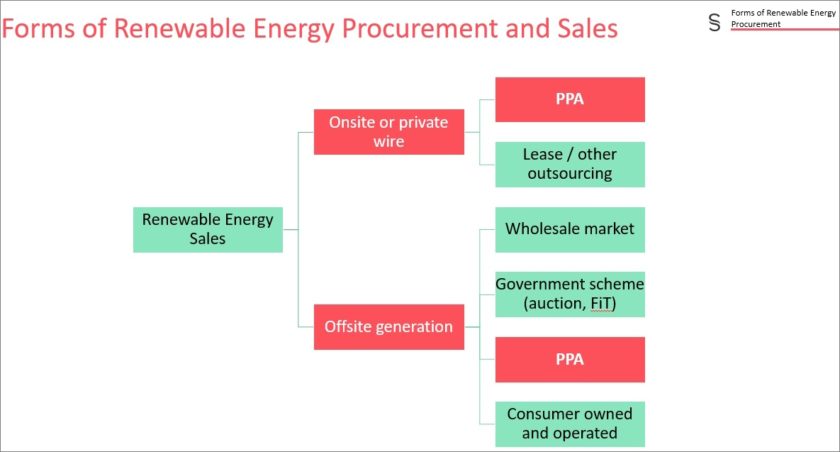 Forms of Renewable Energy Procurement and Sales

§ Forms of Renewable Energy Procurement

Renewable Energy Sales

Onsite or private wire

PPA

Lease / other outsourcing

Offsite generation

Wholesale market

Government scheme (auction, FiT)

PPA

Consumer owned and operated